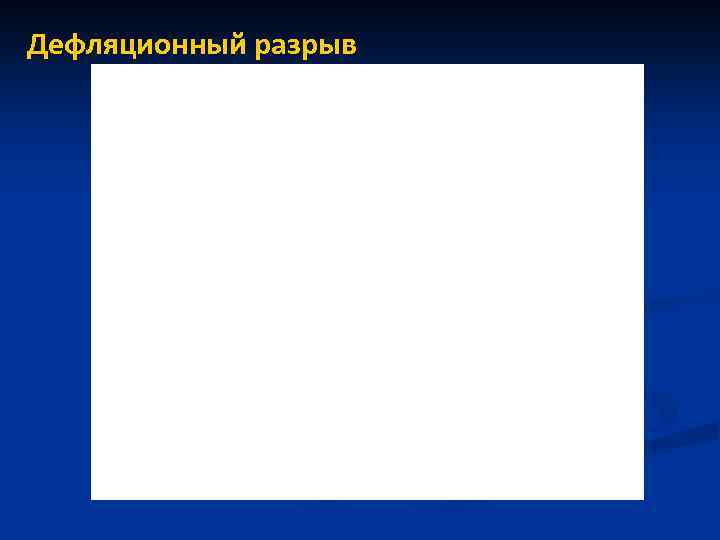 Дефляционный разрыв